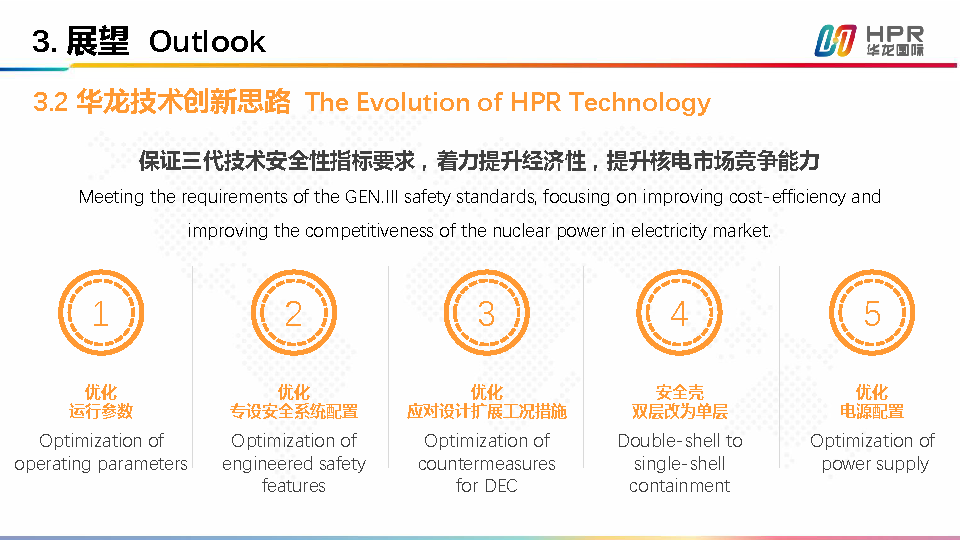 3. 展望 Outlook

HPR
华龙国际

3.2 华龙技术创新思路 The Evolution of HPR Technology

保证三代技术安全性指标要求，着力提升经济性，提升核电市场竞争能力

Meeting the requirements of the GEN.III safety standards, focusing on improving cost-efficiency and improving the competitiveness of the nuclear power in electricity market.

1

优化
运行参数

Optimization of operating parameters

2

优化
专设安全系统配置

Optimization of engineered safety features

3

优化
应对设计扩展工况措施

Optimization of countermeasures for DEC

4

安全壳
双层改为单层

Double-shell to single-shell containment

5

优化
电源配置

Optimization of power supply